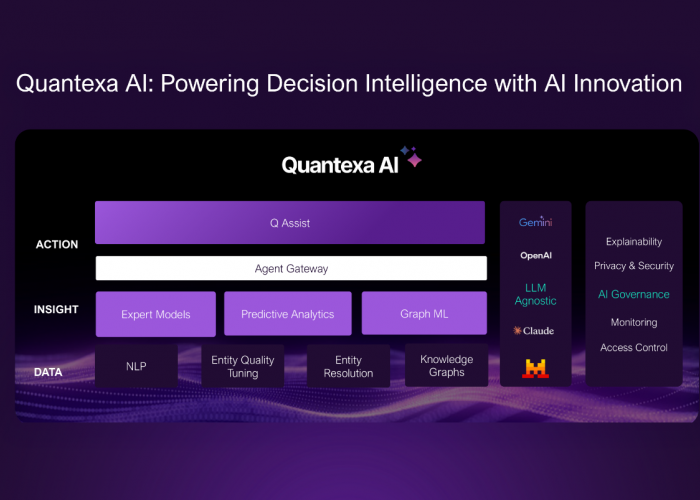 Quantexa AI: Powering Decision Intelligence with AI Innovation

Quantexa AI

ACTION

Q Assist

Agent Gateway

INSIGHT

Expert Models

Predictive Analytics

Graph ML

DATA

NLP

Entity Quality Tuning

Entity Resolution

Knowledge Graphs

Gemini

OpenAI

LLM Agnostic

Claude

Explainability

Privacy & Security

AI Governance

Monitoring

Access Control